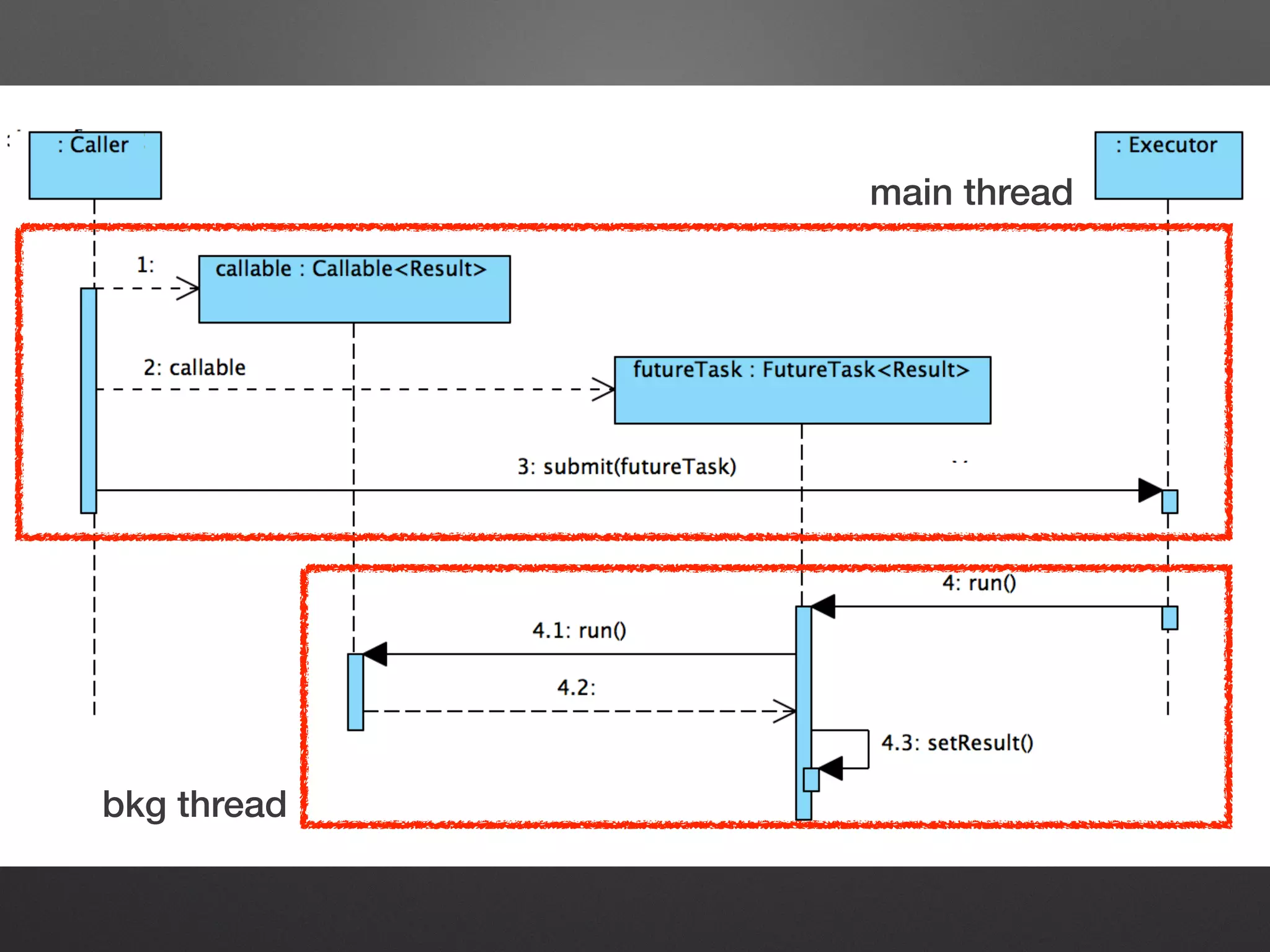 : Caller

: Executor

main thread

1:

callable : Callable<Result>

2: callable

futureTask : FutureTask<Result>

3: submit(futureTask)

4: run()

4.1: run()

4.2:

4.3: setResult()

bkg thread